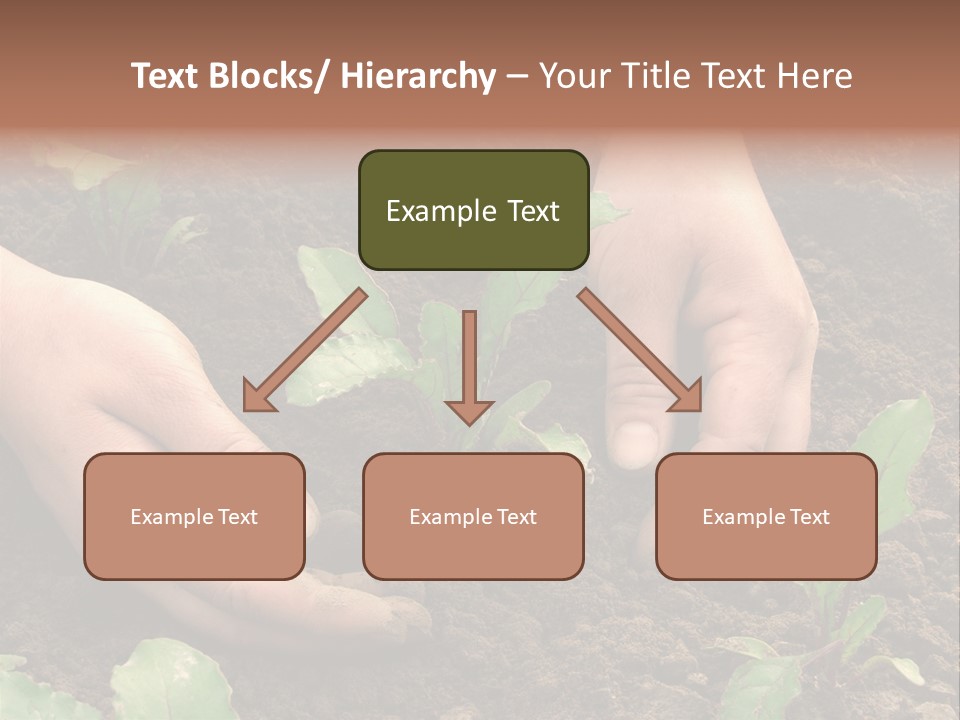 Text Blocks/ Hierarchy – Your Title Text Here

Example Text

Example Text

Example Text

Example Text